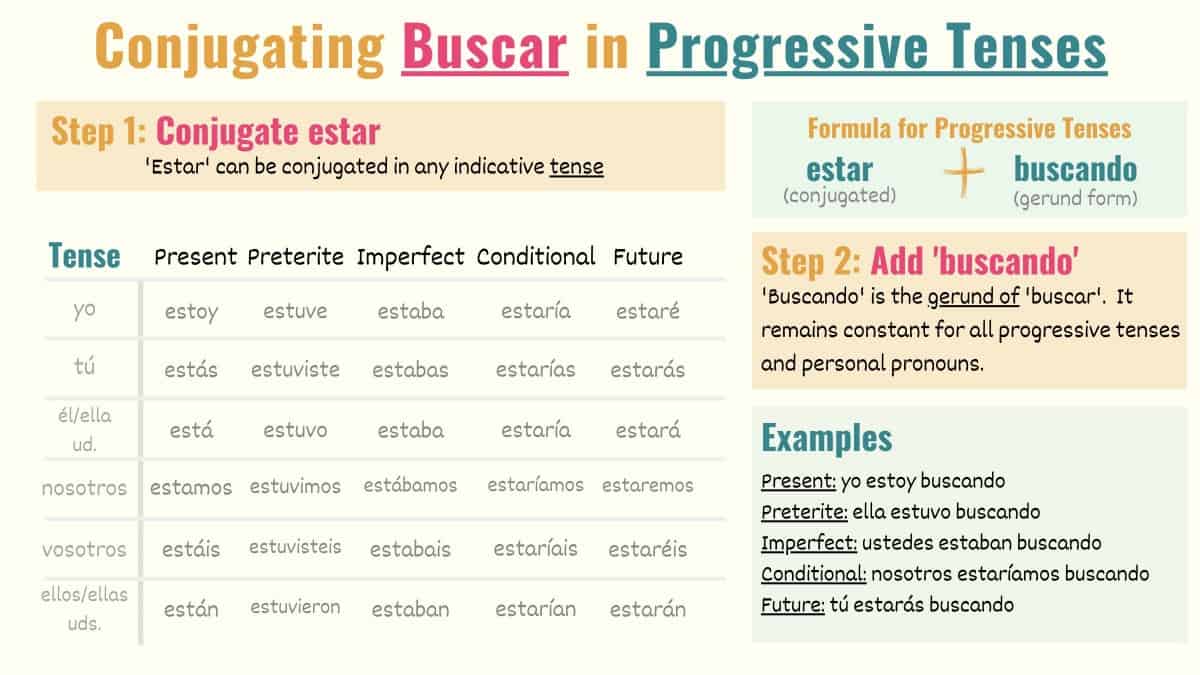 Conjugating Buscar in Progressive Tenses

Step 1: Conjugate estar
'Estar' can be conjugated in any indicative tense

| Tense | Present | Preterite | Imperfect | Conditional | Future |
|---|---|---|---|---|---|
| yo | estoy | estuve | estaba | estaría | estaré |
| tú | estás | estuviste | estabas | estarías | estarás |
| él/ella ud. | está | estuvo | estaba | estaría | estará |
| nosotros | estamos | estuvimos | estábamos | estaríamos | estaremos |
| vosotros | estáis | estuvisteis | estabais | estaríais | estaréis |
| ellos/ellas uds. | están | estuvieron | estaban | estarían | estarán |

Formula for Progressive Tenses
estar (conjugated) + buscando (gerund form)

Step 2: Add 'buscando'
'Buscando' is the gerund of 'buscar'. It remains constant for all progressive tenses and personal pronouns.

Examples
Present: yo estoy buscando
Preterite: ella estuvo buscando
Imperfect: ustedes estaban buscando
Conditional: nosotros estaríamos buscando
Future: tú estarás buscando